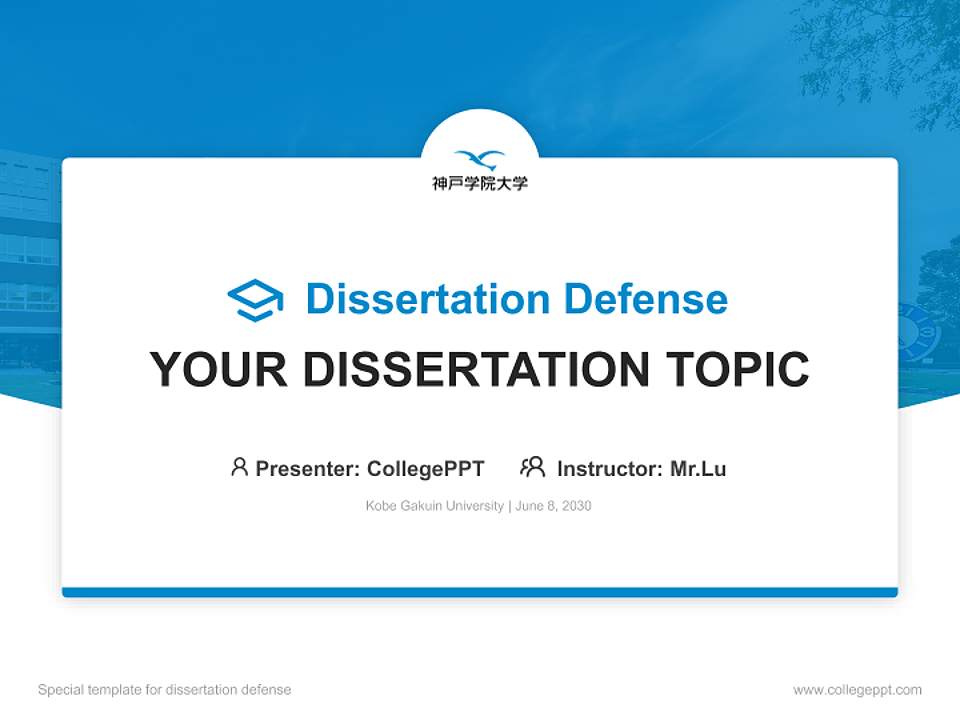 神戸学院大学

Dissertation Defense

YOUR DISSERTATION TOPIC

Presenter: CollegePPT Instructor: Mr.Lu

Kobe Gakuin University | June 8, 2030

Special template for dissertation defense

www.collegeppt.com